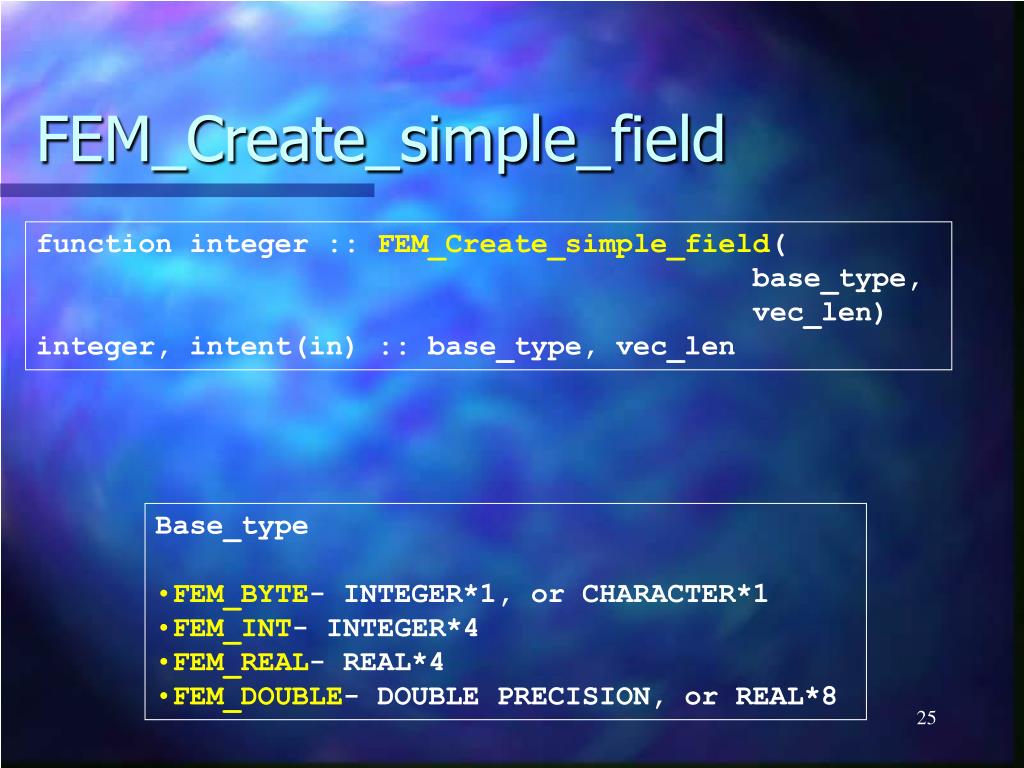 FEM_Create_simple_field

function integer :: FEM_Create_simple_field(
base_type,
vec_len)
integer, intent(in) :: base_type, vec_len

Base_type

•FEM_BYTE- INTEGER*1, or CHARACTER*1
•FEM_INT- INTEGER*4
•FEM_REAL- REAL*4
•FEM_DOUBLE- DOUBLE PRECISION, or REAL*8

25